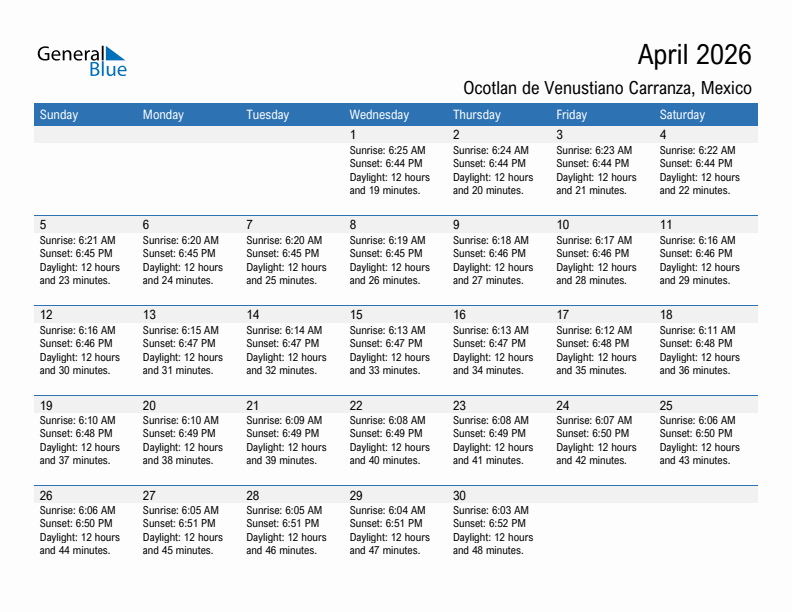 General Blue

April 2026

Ocotlan de Venustiano Carranza, Mexico

| Sunday | Monday | Tuesday | Wednesday | Thursday | Friday | Saturday |
|---|---|---|---|---|---|---|
| | | | 1 Sunrise: 6:25 AM Sunset: 6:44 PM Daylight: 12 hours and 19 minutes. | 2 Sunrise: 6:24 AM Sunset: 6:44 PM Daylight: 12 hours and 20 minutes. | 3 Sunrise: 6:23 AM Sunset: 6:44 PM Daylight: 12 hours and 21 minutes. | 4 Sunrise: 6:22 AM Sunset: 6:44 PM Daylight: 12 hours and 22 minutes. |
| 5 Sunrise: 6:21 AM Sunset: 6:45 PM Daylight: 12 hours and 23 minutes. | 6 Sunrise: 6:20 AM Sunset: 6:45 PM Daylight: 12 hours and 24 minutes. | 7 Sunrise: 6:20 AM Sunset: 6:45 PM Daylight: 12 hours and 25 minutes. | 8 Sunrise: 6:19 AM Sunset: 6:45 PM Daylight: 12 hours and 26 minutes. | 9 Sunrise: 6:18 AM Sunset: 6:46 PM Daylight: 12 hours and 27 minutes. | 10 Sunrise: 6:17 AM Sunset: 6:46 PM Daylight: 12 hours and 28 minutes. | 11 Sunrise: 6:16 AM Sunset: 6:46 PM Daylight: 12 hours and 29 minutes. |
| 12 Sunrise: 6:16 AM Sunset: 6:46 PM Daylight: 12 hours and 30 minutes. | 13 Sunrise: 6:15 AM Sunset: 6:47 PM Daylight: 12 hours and 31 minutes. | 14 Sunrise: 6:14 AM Sunset: 6:47 PM Daylight: 12 hours and 32 minutes. | 15 Sunrise: 6:13 AM Sunset: 6:47 PM Daylight: 12 hours and 33 minutes. | 16 Sunrise: 6:13 AM Sunset: 6:47 PM Daylight: 12 hours and 34 minutes. | 17 Sunrise: 6:12 AM Sunset: 6:48 PM Daylight: 12 hours and 35 minutes. | 18 Sunrise: 6:11 AM Sunset: 6:48 PM Daylight: 12 hours and 36 minutes. |
| 19 Sunrise: 6:10 AM Sunset: 6:48 PM Daylight: 12 hours and 37 minutes. | 20 Sunrise: 6:10 AM Sunset: 6:49 PM Daylight: 12 hours and 38 minutes. | 21 Sunrise: 6:09 AM Sunset: 6:49 PM Daylight: 12 hours and 39 minutes. | 22 Sunrise: 6:08 AM Sunset: 6:49 PM Daylight: 12 hours and 40 minutes. | 23 Sunrise: 6:08 AM Sunset: 6:49 PM Daylight: 12 hours and 41 minutes. | 24 Sunrise: 6:07 AM Sunset: 6:50 PM Daylight: 12 hours and 42 minutes. | 25 Sunrise: 6:06 AM Sunset: 6:50 PM Daylight: 12 hours and 43 minutes. |
| 26 Sunrise: 6:06 AM Sunset: 6:50 PM Daylight: 12 hours and 44 minutes. | 27 Sunrise: 6:05 AM Sunset: 6:51 PM Daylight: 12 hours and 45 minutes. | 28 Sunrise: 6:05 AM Sunset: 6:51 PM Daylight: 12 hours and 46 minutes. | 29 Sunrise: 6:04 AM Sunset: 6:51 PM Daylight: 12 hours and 47 minutes. | 30 Sunrise: 6:03 AM Sunset: 6:52 PM Daylight: 12 hours and 48 minutes. | | |